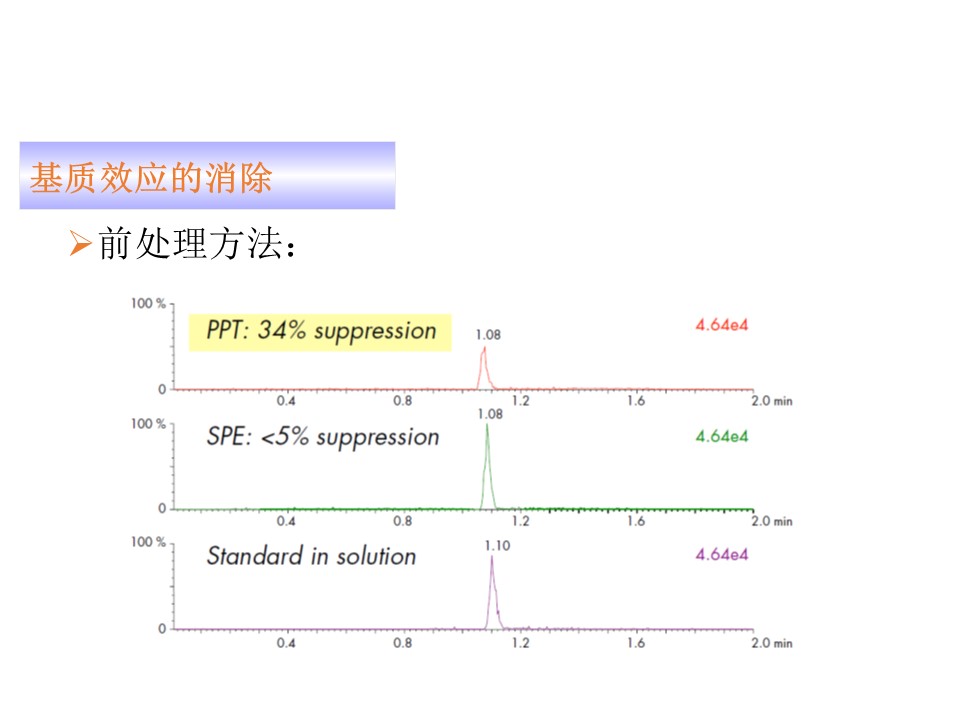 基质效应的消除

➢前处理方法：

100 %
PPT: 34% suppression
1.08
4.64e4
0
0.4
0.8
1.2
1.6
2.0 min

100 %
SPE: <5% suppression
1.08
4.64e4
0
0.4
0.8
1.2
1.6
2.0 min

100 %
Standard in solution
1.10
4.64e4
0
0.4
0.8
1.2
1.6
2.0 min